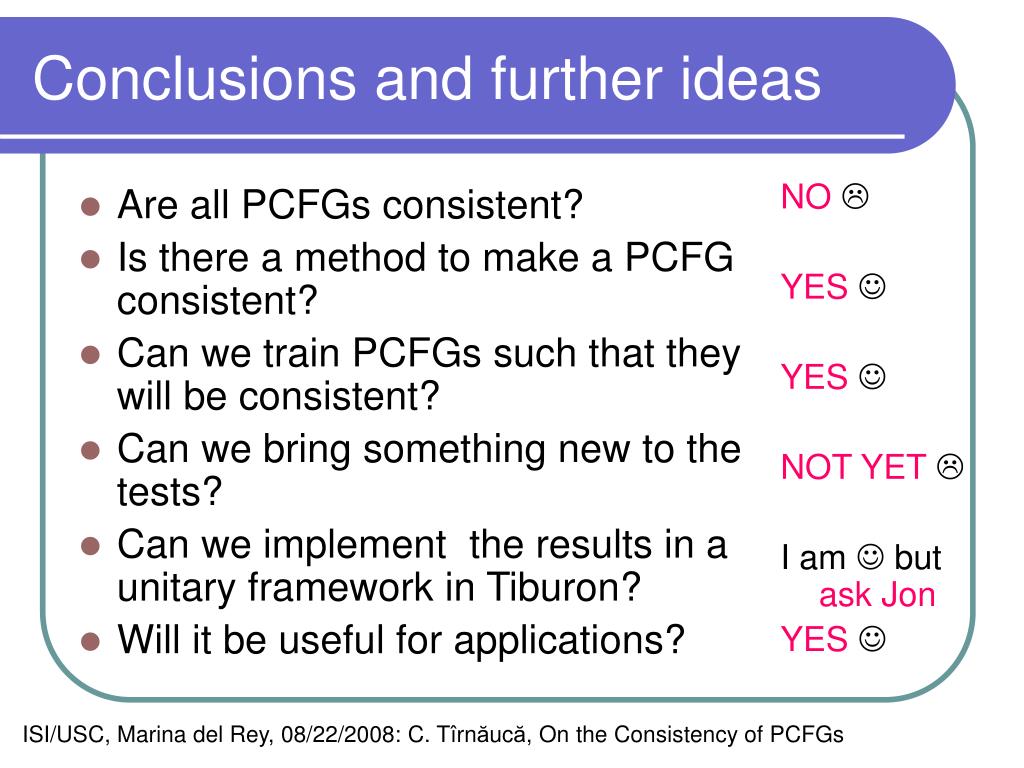 Conclusions and further ideas

- Are all PCFGs consistent?
- Is there a method to make a PCFG consistent?
- Can we train PCFGs such that they will be consistent?
- Can we bring something new to the tests?
- Can we implement the results in a unitary framework in Tiburon?
- Will it be useful for applications?

NO ☹

YES ☺

YES ☺

NOT YET ☹

I am ☺ but ask Jon

YES ☺

ISI/USC, Marina del Rey, 08/22/2008: C. Tîrnăucă, On the Consistency of PCFGs